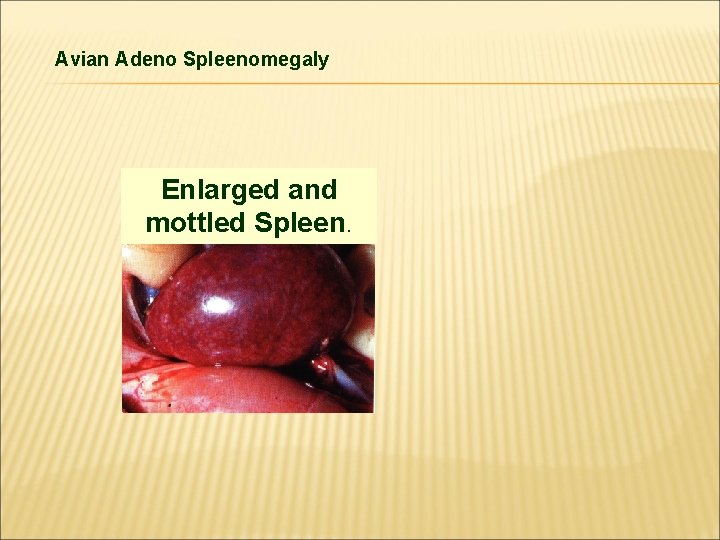 Avian Adeno Spleenomegaly

Enlarged and mottled Spleen.